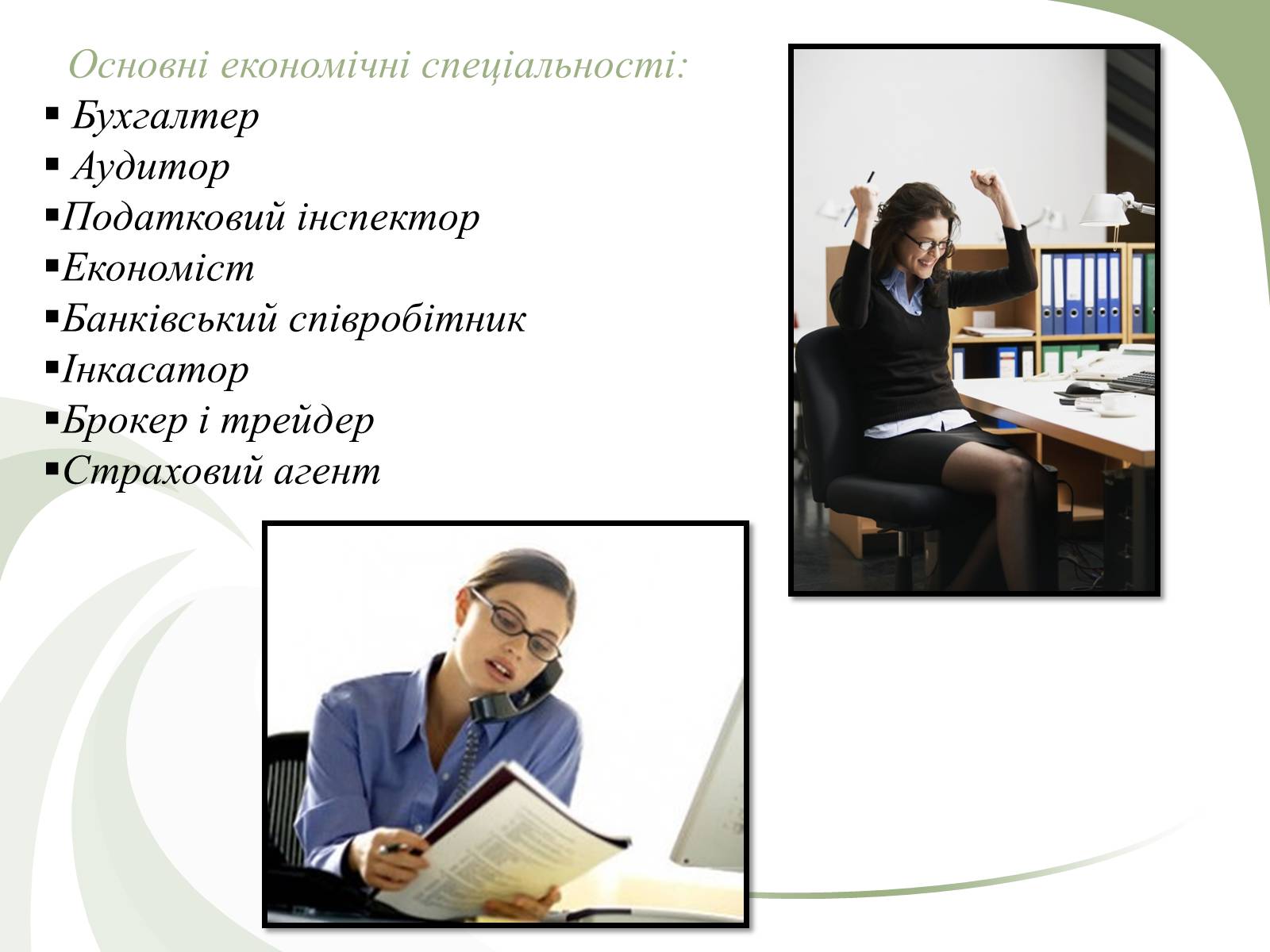 Основні економічні спеціальності:

▪ Бухгалтер
▪ Аудитор
▪Податковий інспектор
▪Економіст
▪Банківський співробітник
▪Інкасатор
▪Брокер і трейдер
▪Страховий агент